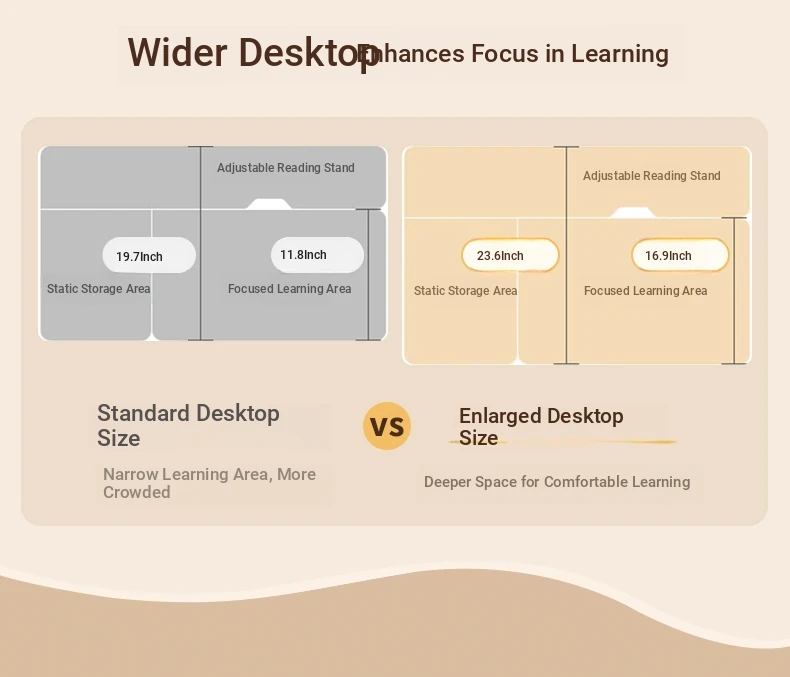 Wider Desktop Enhances Focus in Learning

Adjustable Reading Stand

19.7Inch

11.8Inch

Static Storage Area

Focused Learning Area

Adjustable Reading Stand

23.6Inch

16.9Inch

Static Storage Area

Focused Learning Area

Standard Desktop Size

Narrow Learning Area, More Crowded

VS

Enlarged Desktop Size

Deeper Space for Comfortable Learning